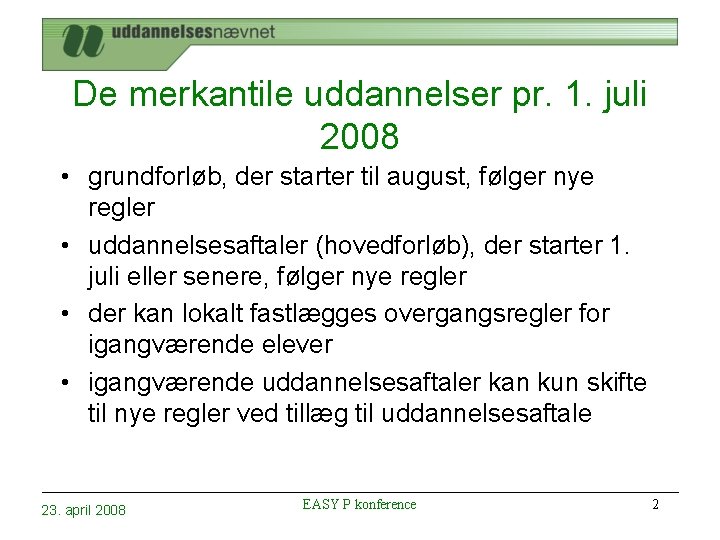 uddannelsesnævnet

De merkantile uddannelser pr. 1. juli 2008

• grundforløb, der starter til august, følger nye regler

• uddannelsesaftaler (hovedforløb), der starter 1. juli eller senere, følger nye regler

• der kan lokalt fastlægges overgangsregler for igangværende elever

• igangværende uddannelsesaftaler kan kun skifte til nye regler ved tillæg til uddannelsesaftale

23. april 2008

EASY P konference

2